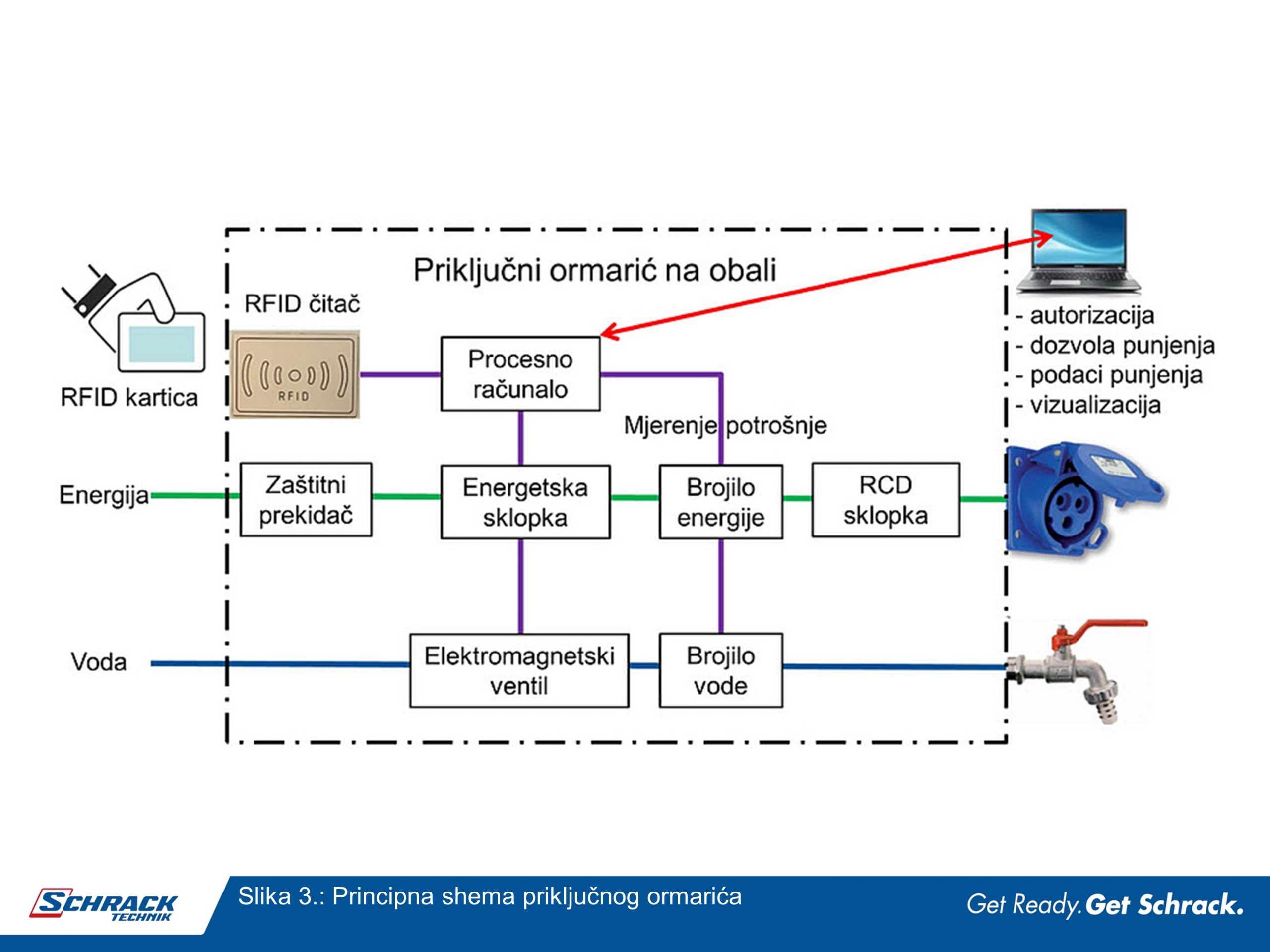 Priključni ormarić na obali

RFID čitač

RFID

RFID kartica

Procesno računalo

- autorizacija
- dozvola punjenja
- podaci punjenja
- vizualizacija

Mjerenje potrošnje

Energija

Zaštitni prekidač

Energetska sklopka

Brojilo energije

RCD sklopka

Voda

Elektromagnetski ventil

Brojilo vode

SCHRACK TECHNIK

Slika 3.: Principna shema priključnog ormarića

Get Ready. Get Schrack.